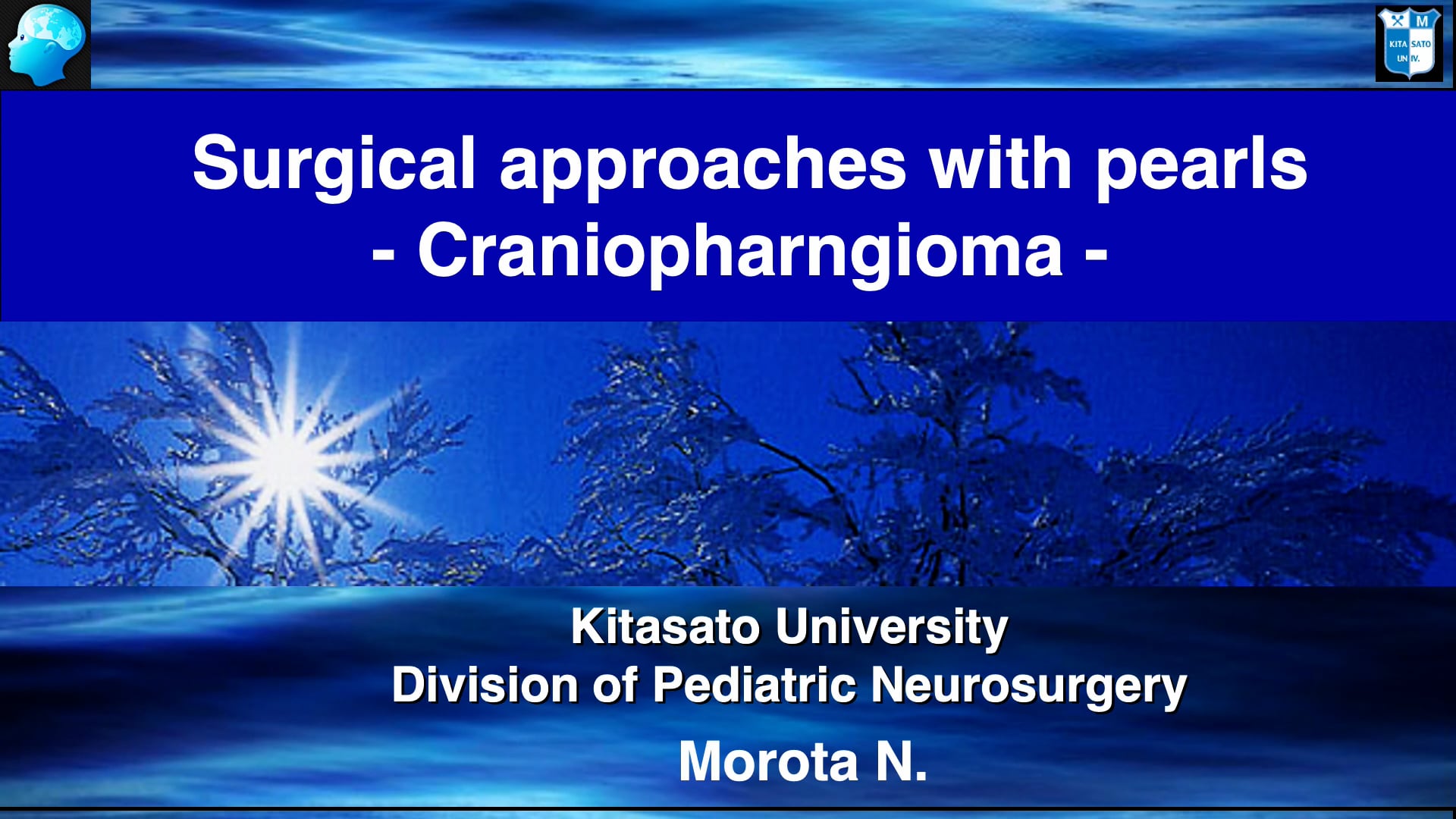 M
KITA SATO
UN IV.

Surgical approaches with pearls
- Craniopharngioma -

Kitasato University
Division of Pediatric Neurosurgery
Morota N.